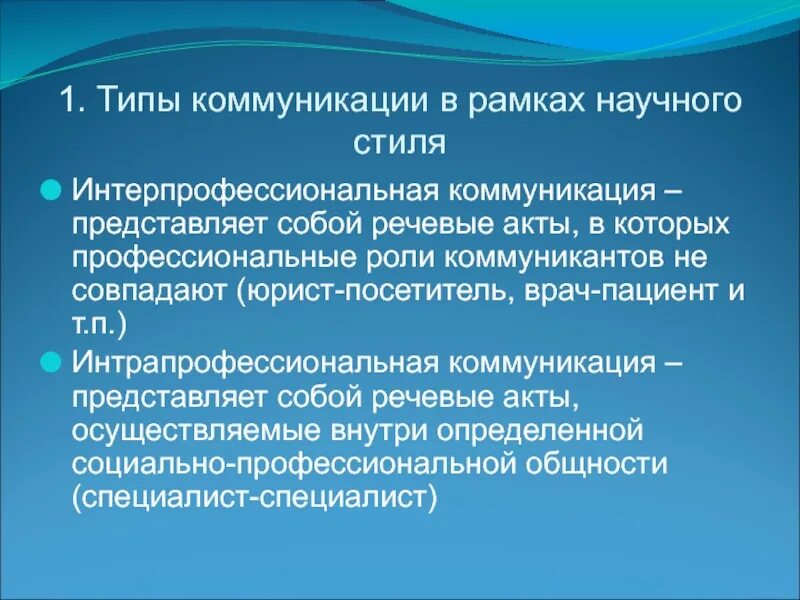 1. Типы коммуникации в рамках научного стиля

Интерпрофессиональная коммуникация – представляет собой речевые акты, в которых профессиональные роли коммуникантов не совпадают (юрист-посетитель, врач-пациент и т.п.)

Интрапрофессиональная коммуникация – представляет собой речевые акты, осуществляемые внутри определенной социально-профессиональной общности (специалист-специалист)